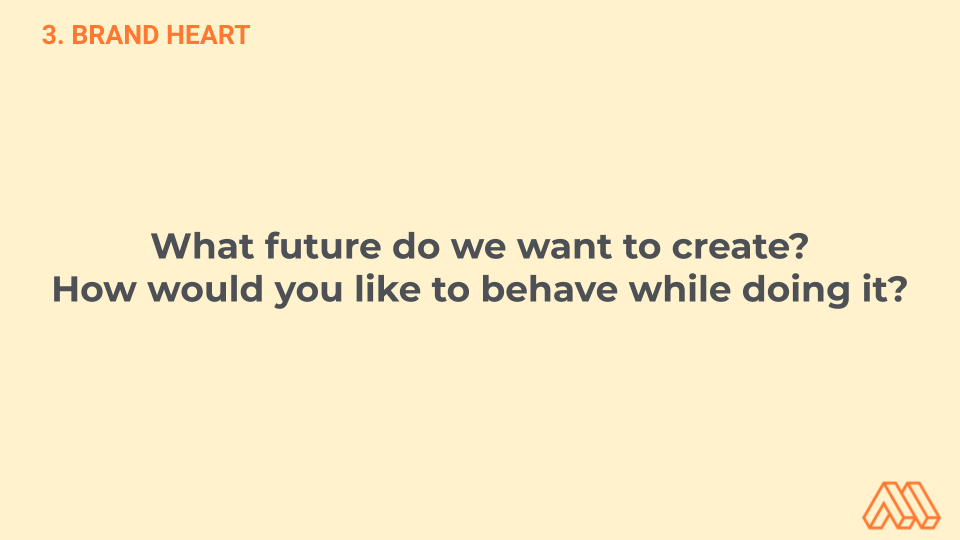 3. BRAND HEART

What future do we want to create?
How would you like to behave while doing it?